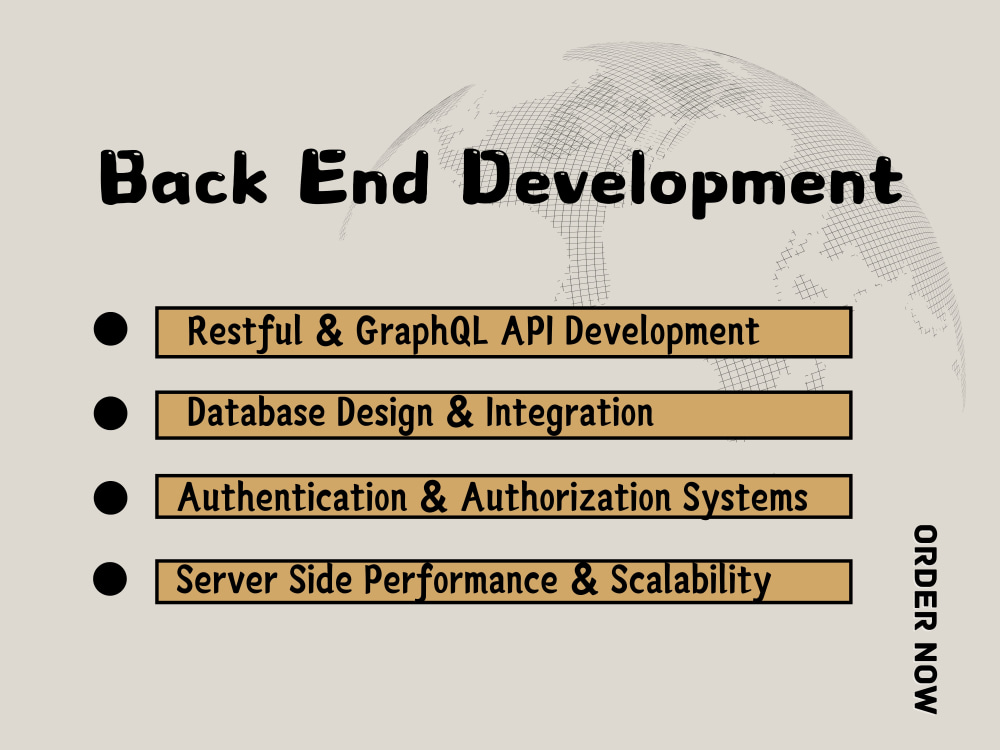 Back End Development

• Restful & GraphQL API Development
• Database Design & Integration
• Authentication & Authorization Systems
• Server Side Performance & Scalability

ORDER NOW